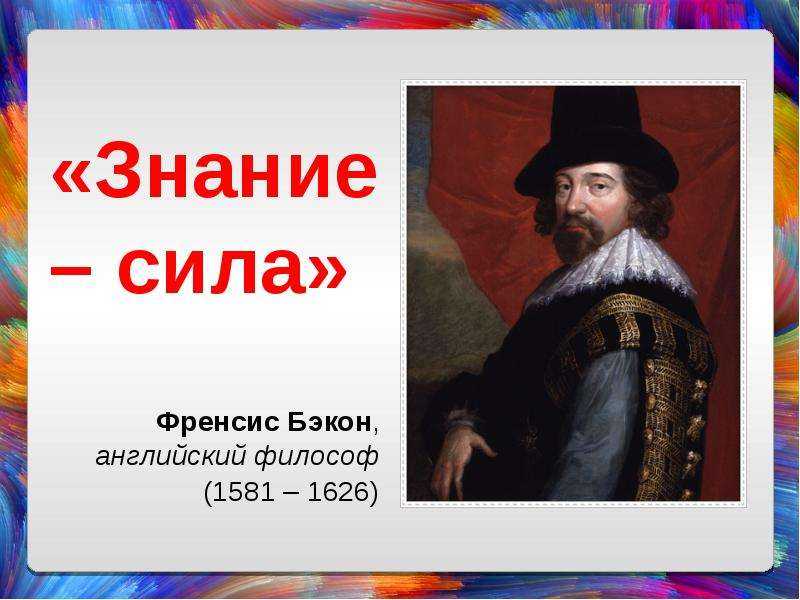 «Знание – сила»

Френсис Бэкон, английский философ (1581 – 1626)